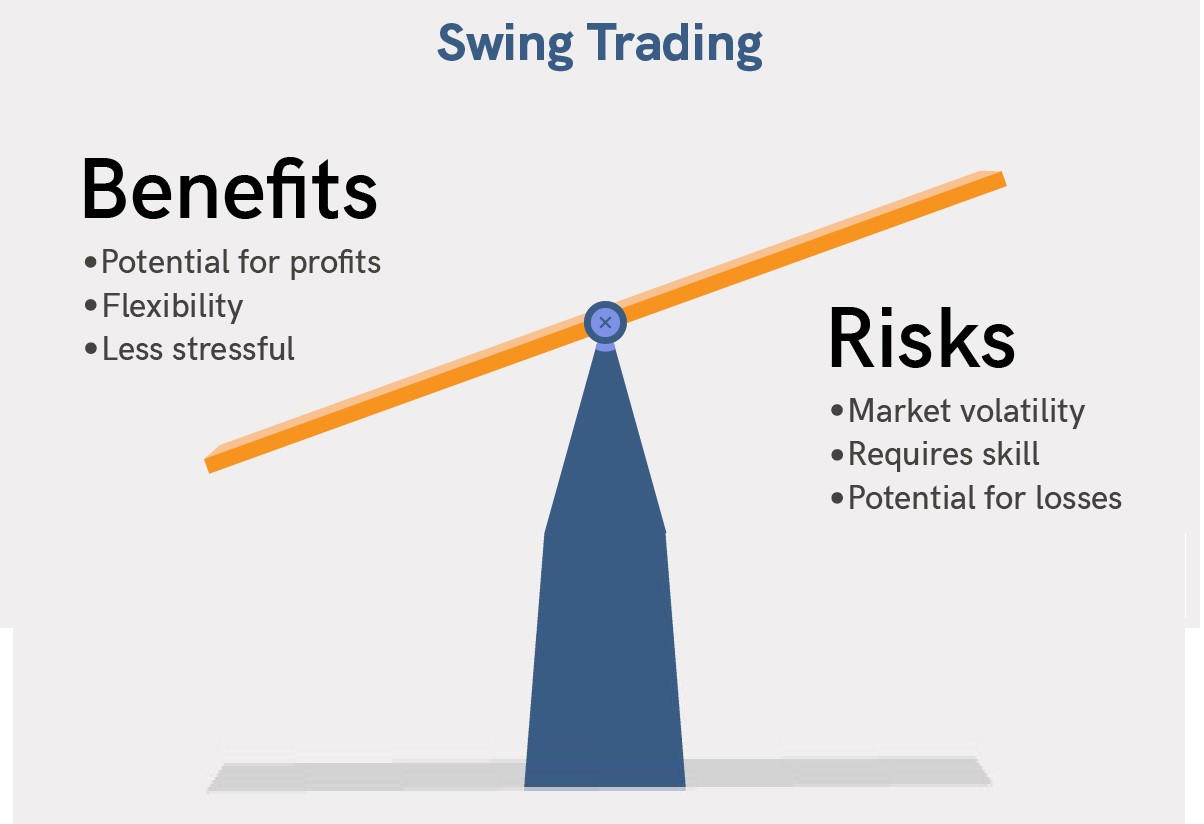 Swing Trading

Benefits
•Potential for profits
•Flexibility
•Less stressful

Risks
•Market volatility
•Requires skill
•Potential for losses